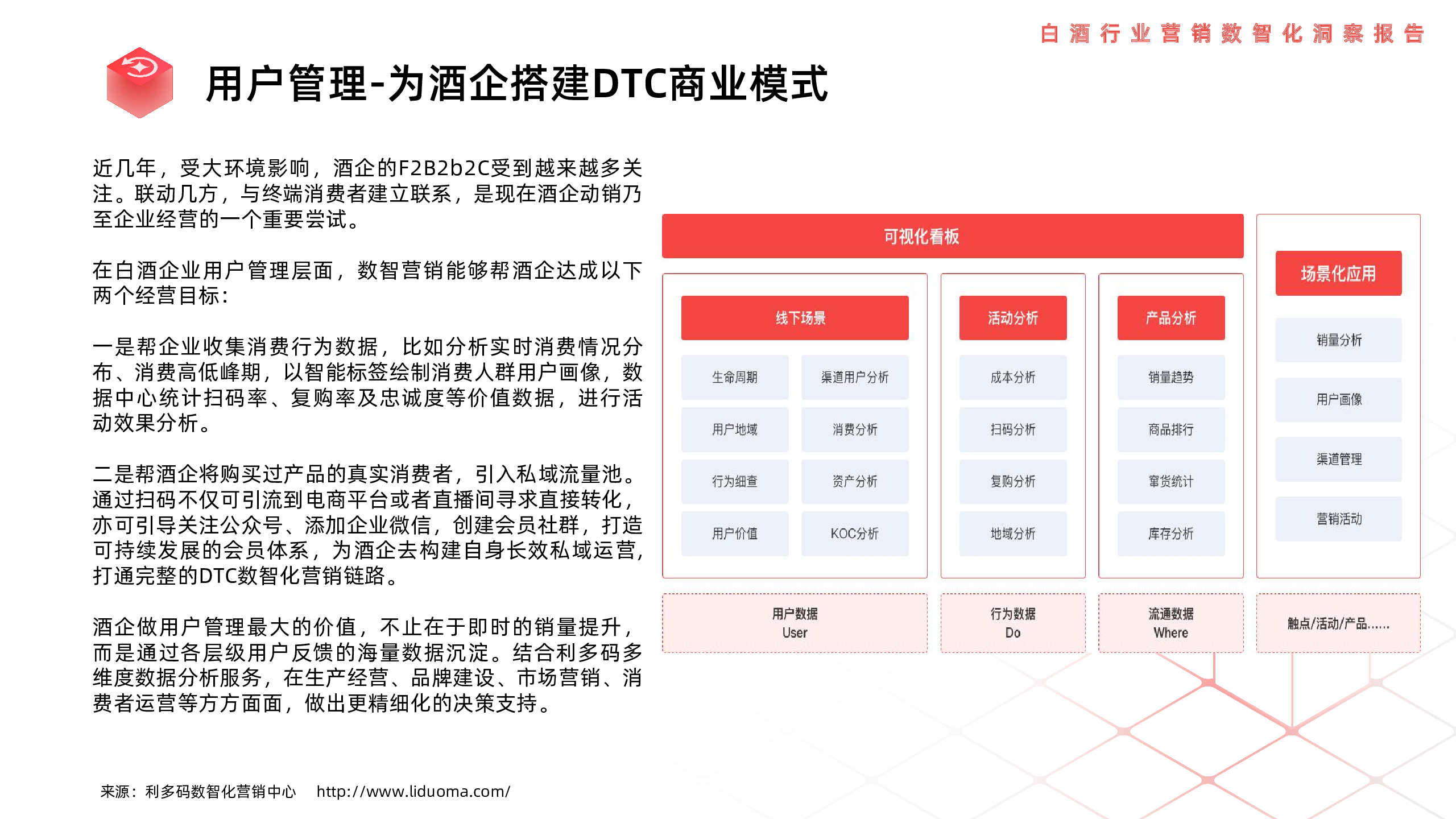 白酒行业营销数智化洞察报告

用户管理-为酒企搭建DTC商业模式

近几年，受大环境影响，酒企的F2B2b2C受到越来越多关注。联动几方，与终端消费者建立联系，是现在酒企动销乃至企业经营的一个重要尝试。

在白酒企业用户管理层面，数智营销能够帮酒企达成以下两个经营目标：

一是帮企业收集消费行为数据，比如分析实时消费情况分布、消费高低峰期，以智能标签绘制消费人群用户画像，数据中心统计扫码率、复购率及忠诚度等价值数据，进行活动效果分析。

二是帮酒企将购买过产品的真实消费者，引入私域流量池。通过扫码不仅可引流到电商平台或者直播间寻求直接转化，亦可引导关注公众号、添加企业微信，创建会员社群，打造可持续发展的会员体系，为酒企去构建自身长效私域运营，打通完整的DTC数智化营销链路。

酒企做用户管理最大的价值，不止在于即时的销量提升，而是通过各层级用户反馈的海量数据沉淀。结合利多码多维度数据分析服务，在生产经营、品牌建设、市场营销、消费者运营等方方面面，做出更精细化的决策支持。

可视化看板

线下场景
生命周期
渠道用户分析
用户地域
消费分析
行为细查
资产分析
用户价值
KOC分析

活动分析
成本分析
扫码分析
复购分析
地域分析

产品分析
销量趋势
商品排行
窜货统计
库存分析

场景化应用
销量分析
用户画像
渠道管理
营销活动

用户数据
User

行为数据
Do

流通数据
Where

触点/活动/产品......

来源：利多码数智化营销中心 http://www.liduoma.com/